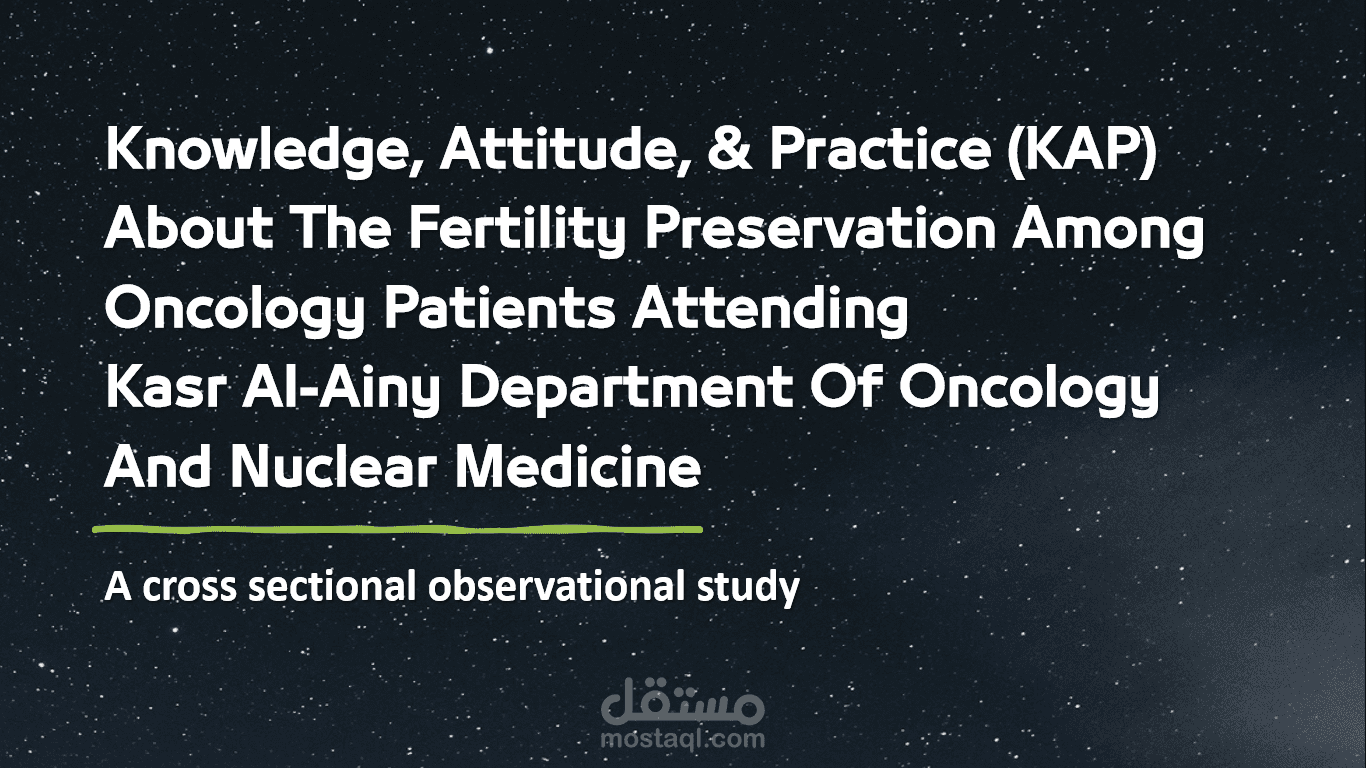 Knowledge, Attitude, & Practice (KAP) About The Fertility Preservation Among Oncology Patients Attending Kasr Al-Ainy Department Of Oncology And Nuclear Medicine

A cross sectional observational study

مستقل
mostaql.com